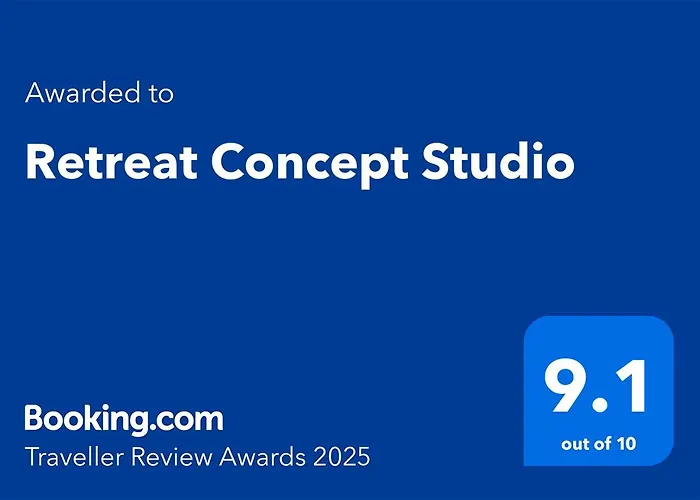 Awarded to

Retreat Concept Studio

Booking.com
Traveller Review Awards 2025

9.1
out of 10